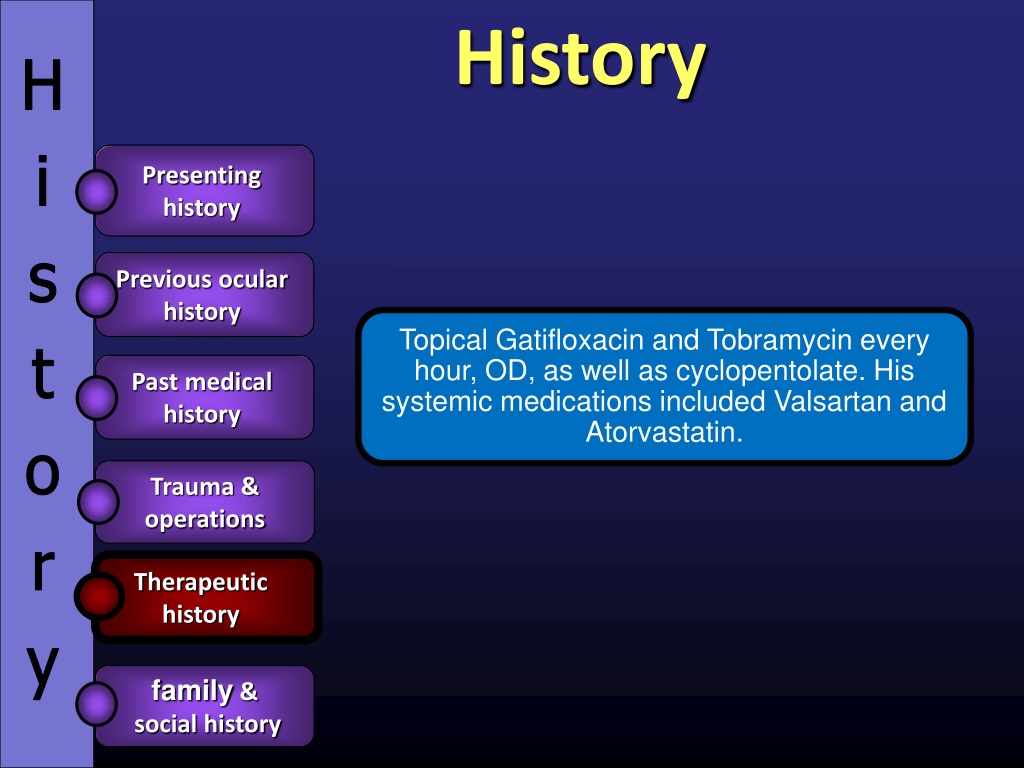 H
i
s
t
o
r
y

History

Presenting history

Previous ocular history

Past medical history

Trauma & operations

Therapeutic history

family & social history

Topical Gatifloxacin and Tobramycin every hour, OD, as well as cyclopentolate. His systemic medications included Valsartan and Atorvastatin.